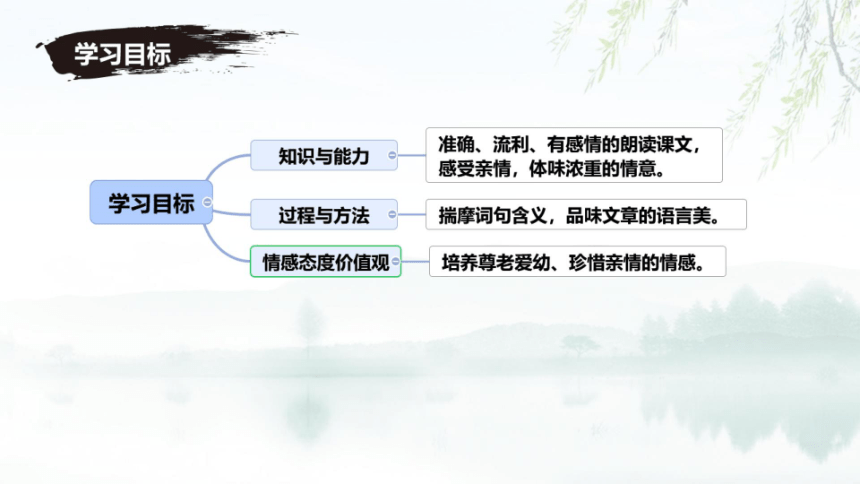 学习目标

学习目标

知识与能力

准确、流利、有感情的朗读课文，感受亲情，体味浓重的情意。

过程与方法

揣摩词句含义，品味文章的语言美。

情感态度价值观

培养尊老爱幼、珍惜亲情的情感。